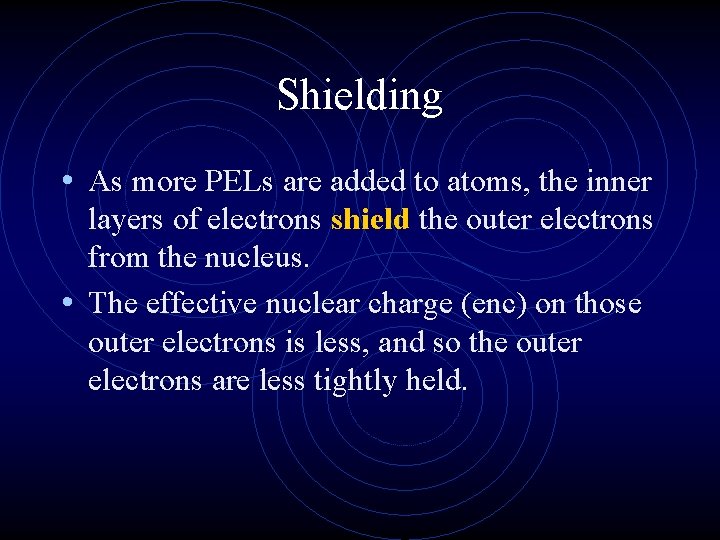 Shielding

• As more PELs are added to atoms, the inner layers of electrons shield the outer electrons from the nucleus.

• The effective nuclear charge (enc) on those outer electrons is less, and so the outer electrons are less tightly held.